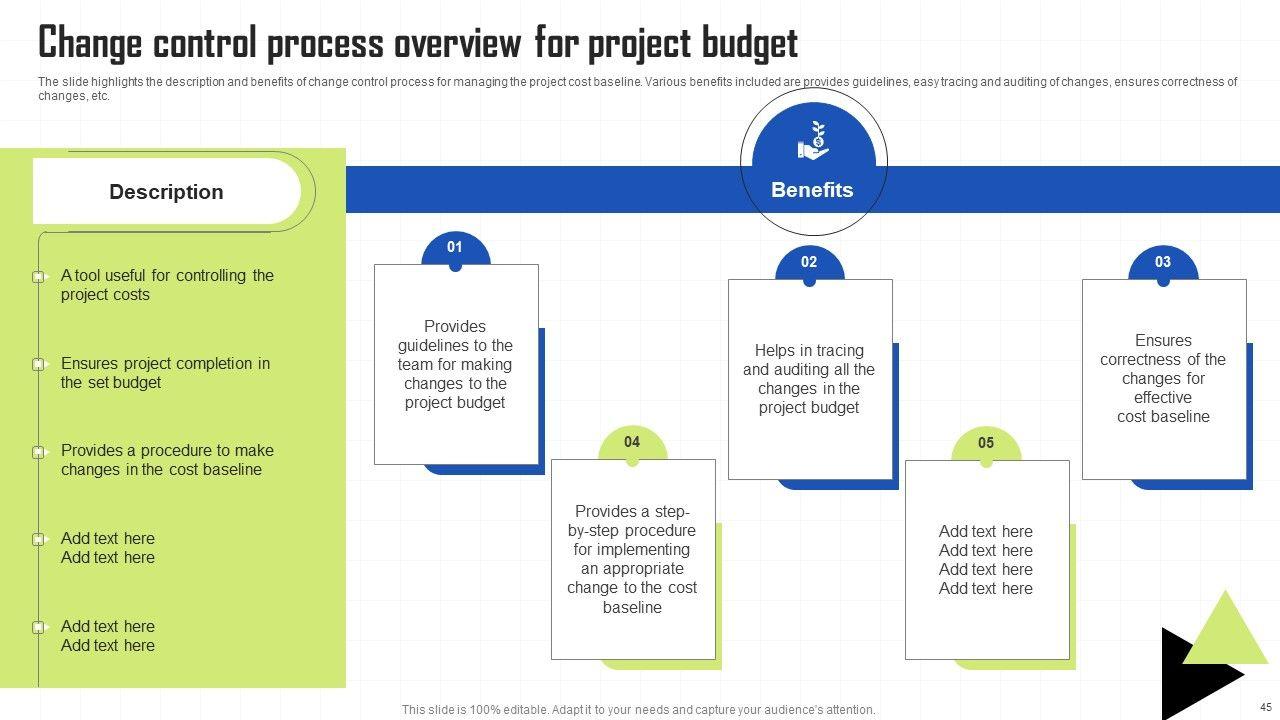 Change control process overview for project budget

The slide highlights the description and benefits of change control process for managing the project cost baseline. Various benefits included are provides guidelines, easy tracing and auditing of changes, ensures correctness of changes, etc.

Description

A tool useful for controlling the project costs

Ensures project completion in the set budget

Provides a procedure to make changes in the cost baseline

Add text here
Add text here

Add text here
Add text here

Benefits

01
Provides guidelines to the team for making changes to the project budget

02
Helps in tracing and auditing all the changes in the project budget

03
Ensures correctness of the changes for effective cost baseline

04
Provides a step-by-step procedure for implementing an appropriate change to the cost baseline

05
Add text here
Add text here
Add text here
Add text here

This slide is 100% editable. Adapt it to your needs and capture your audience's attention.

45